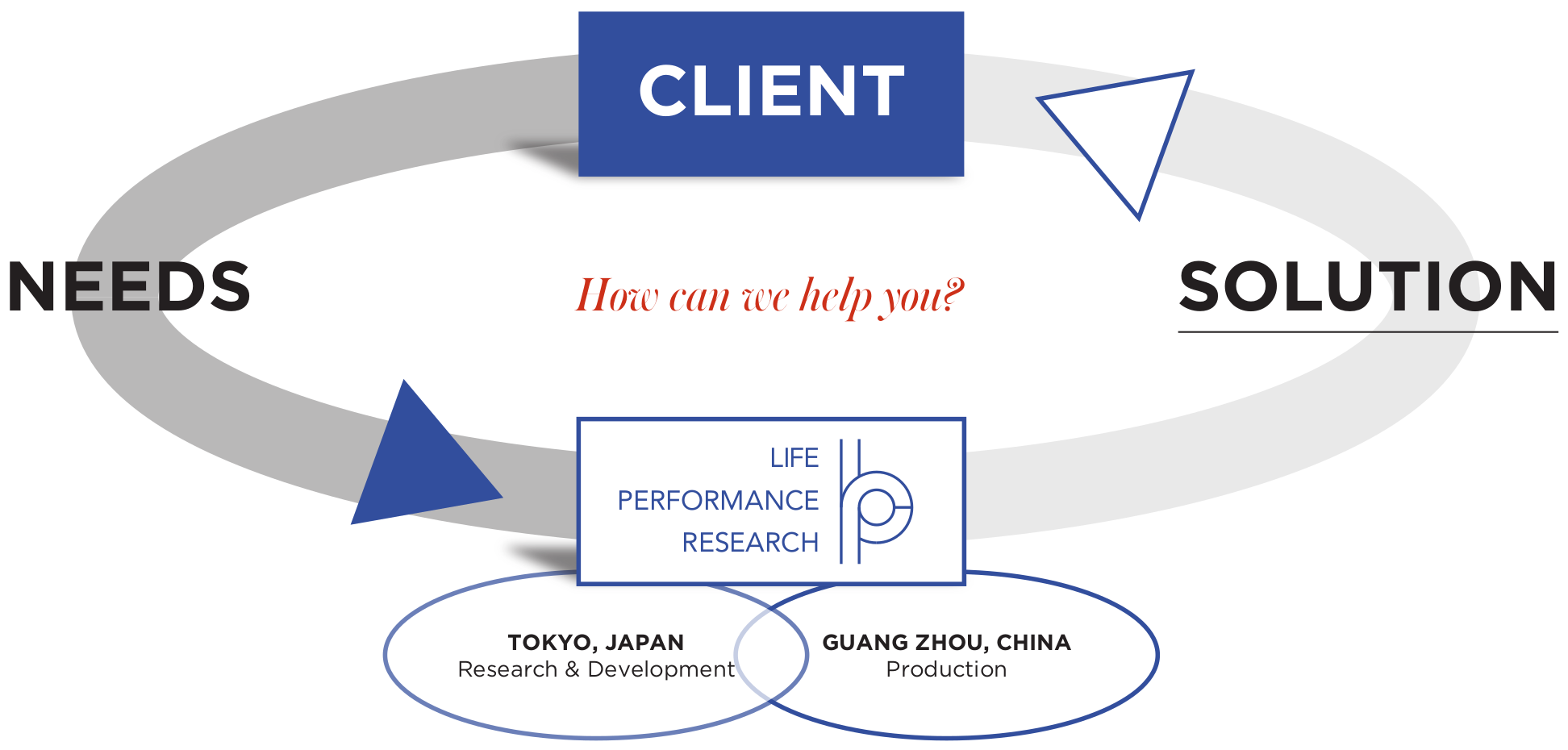 CLIENT

NEEDS

How can we help you?

SOLUTION

LIFE
PERFORMANCE
RESEARCH

TOKYO, JAPAN
Research & Development

GUANG ZHOU, CHINA
Production